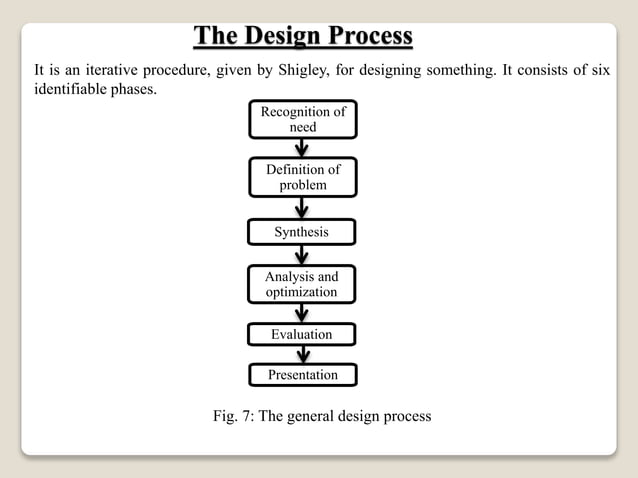 The Design Process

It is an iterative procedure, given by Shigley, for designing something. It consists of six identifiable phases.

Recognition of need

Definition of problem

Synthesis

Analysis and optimization

Evaluation

Presentation

Fig. 7: The general design process